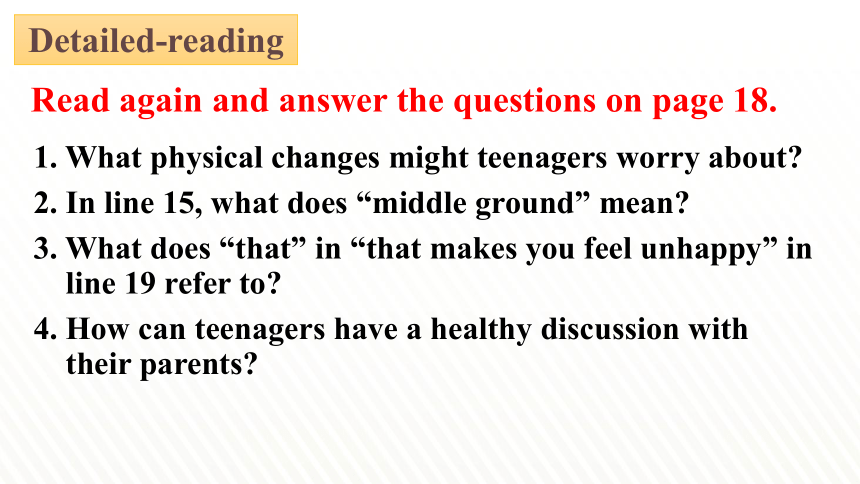 Detailed-reading

Read again and answer the questions on page 18.

1. What physical changes might teenagers worry about?
2. In line 15, what does “middle ground” mean?
3. What does “that” in “that makes you feel unhappy” in line 19 refer to?
4. How can teenagers have a healthy discussion with their parents?